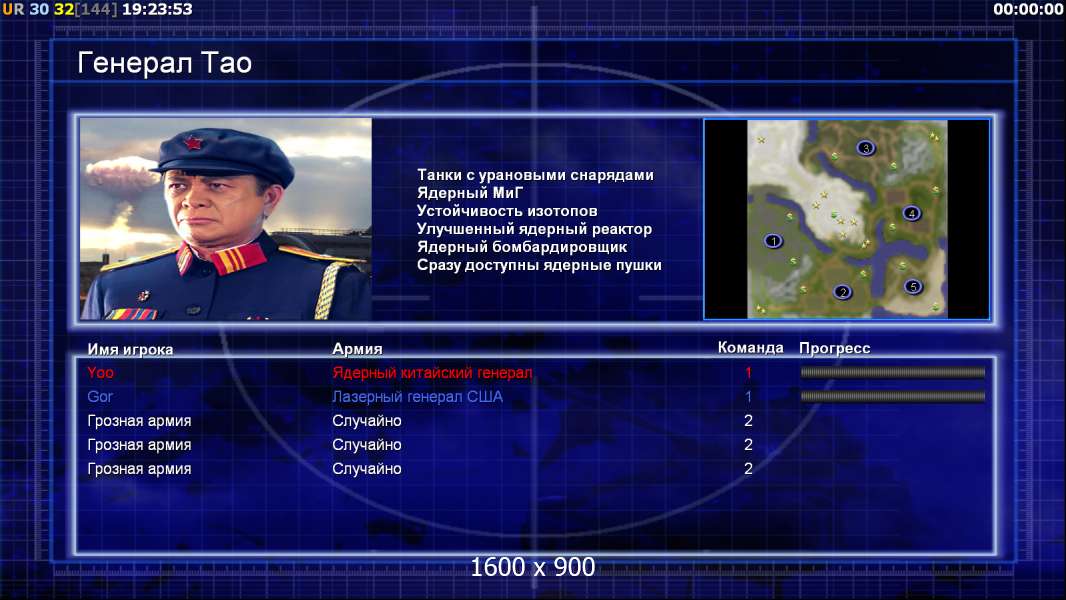 UR 30 32[144] 19:23:53

00:00:00

Генерал Тао

Танки с урановыми снарядами
Ядерный МиГ
Устойчивость изотопов
Улучшенный ядерный реактор
Ядерный бомбардировщик
Сразу доступны ядерные пушки

3
4
1
2
5

| Имя игрока | Армия | Команда | Прогресс |
|---|---|---|---|
| Yoo | Ядерный китайский генерал | 1 | |
| Gor | Лазерный генерал США | 1 | |
| Грозная армия | Случайно | 2 | |
| Грозная армия | Случайно | 2 | |
| Грозная армия | Случайно | 2 | |

1600 x 900